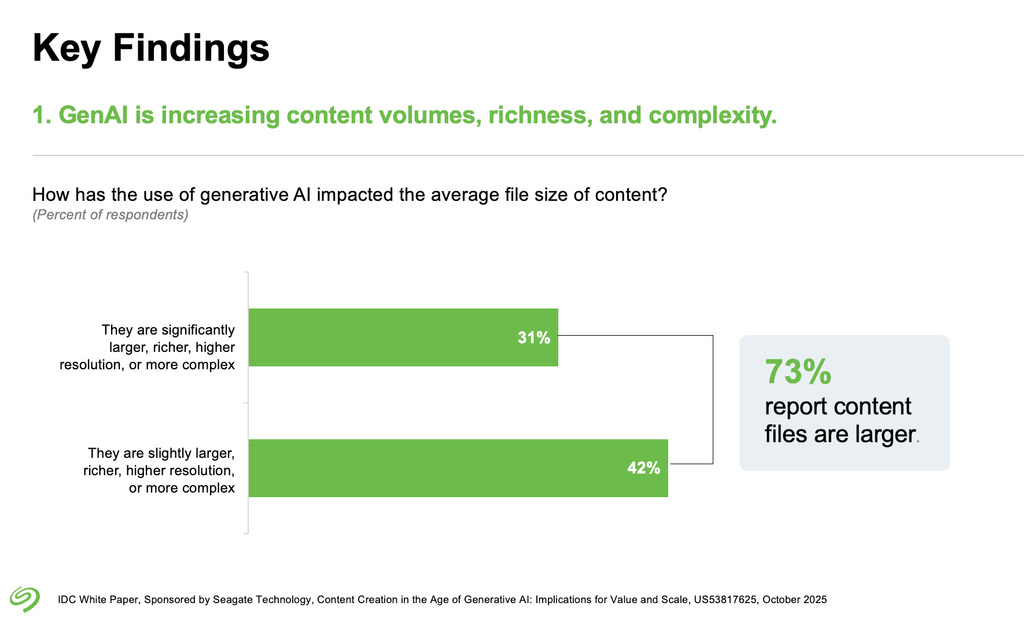 Key Findings

1. GenAI is increasing content volumes, richness, and complexity.

How has the use of generative AI impacted the average file size of content?
(Percent of respondents)

They are significantly larger, richer, higher resolution, or more complex

31%

They are slightly larger, richer, higher resolution, or more complex

42%

73%
report content files are larger.

IDC White Paper, Sponsored by Seagate Technology, Content Creation in the Age of Generative AI: Implications for Value and Scale, US53817625, October 2025